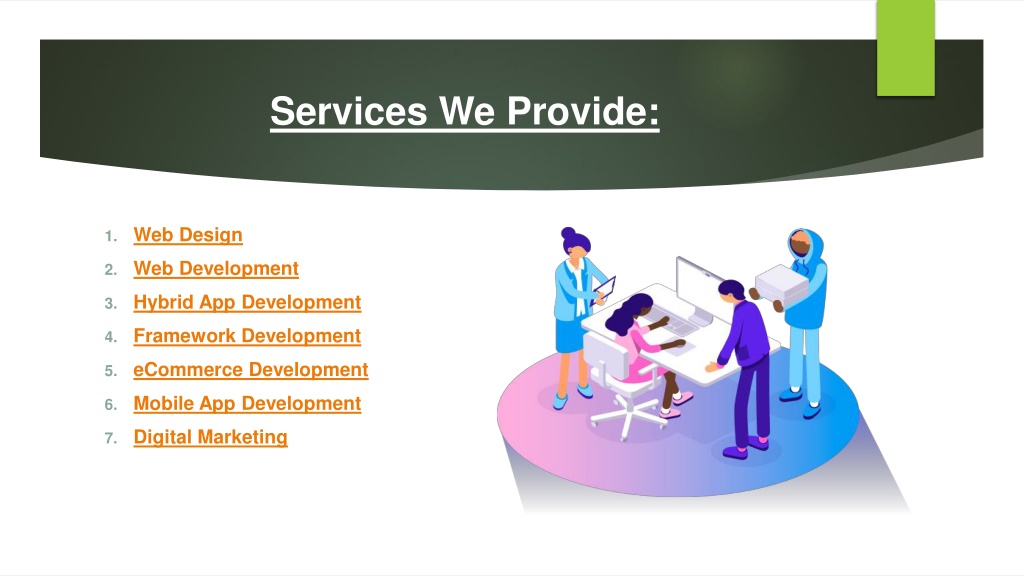 Services We Provide:

1. Web Design
2. Web Development
3. Hybrid App Development
4. Framework Development
5. eCommerce Development
6. Mobile App Development
7. Digital Marketing